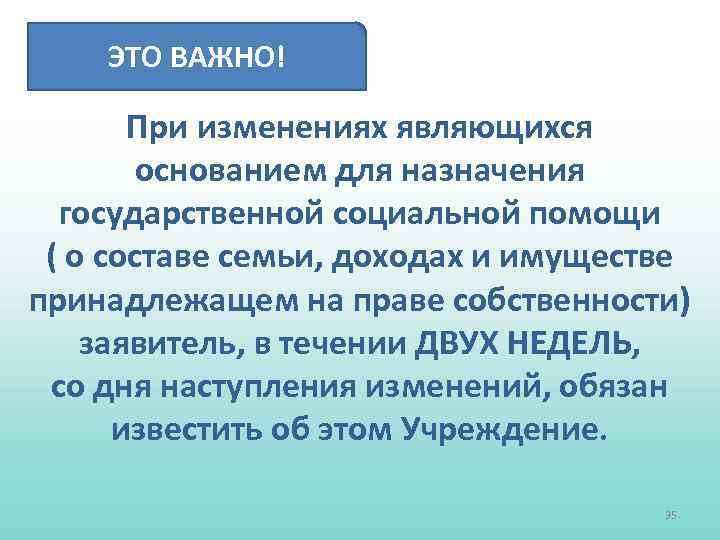 ЭТО ВАЖНО!

При изменениях являющихся основанием для назначения государственной социальной помощи ( о составе семьи, доходах и имуществе принадлежащем на праве собственности) заявитель, в течении ДВУХ НЕДЕЛЬ, со дня наступления изменений, обязан известить об этом Учреждение.

35